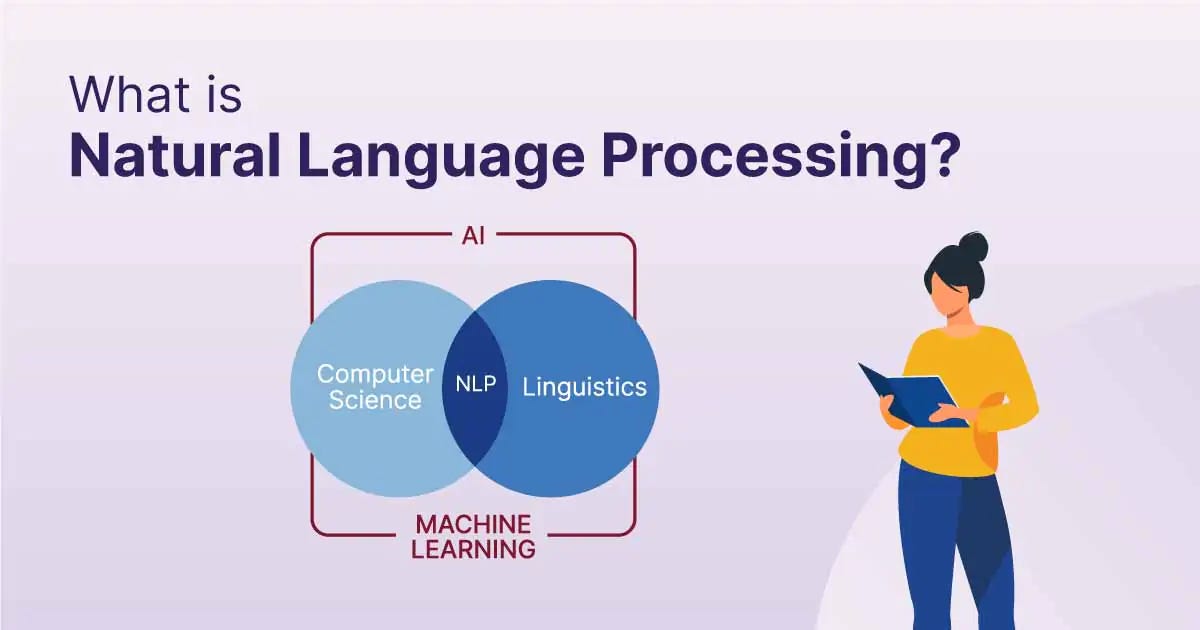 What is
Natural Language Processing?

AI

Computer Science

NLP

Linguistics

MACHINE LEARNING